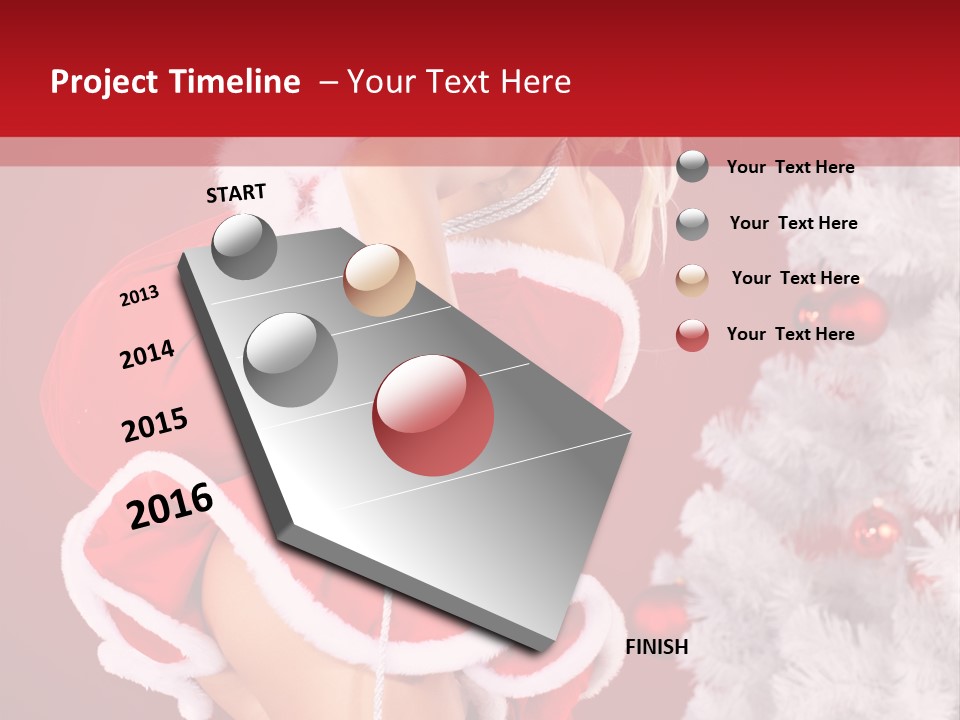 Project Timeline – Your Text Here

START

2013

2014

2015

2016

FINISH

Your Text Here

Your Text Here

Your Text Here

Your Text Here